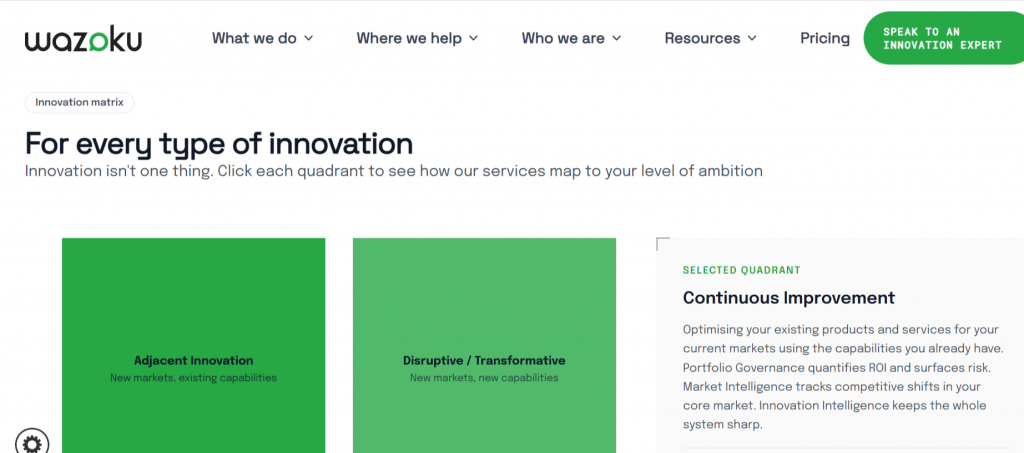 wazoku

What we do

Where we help

Who we are

Resources

Pricing

SPEAK TO AN INNOVATION EXPERT

Innovation matrix

For every type of innovation

Innovation isn't one thing. Click each quadrant to see how our services map to your level of ambition

Adjacent Innovation
New markets, existing capabilities

Disruptive / Transformative
New markets, new capabilities

SELECTED QUADRANT

Continuous Improvement

Optimising your existing products and services for your current markets using the capabilities you already have. Portfolio Governance quantifies ROI and surfaces risk. Market Intelligence tracks competitive shifts in your core market. Innovation Intelligence keeps the whole system sharp.